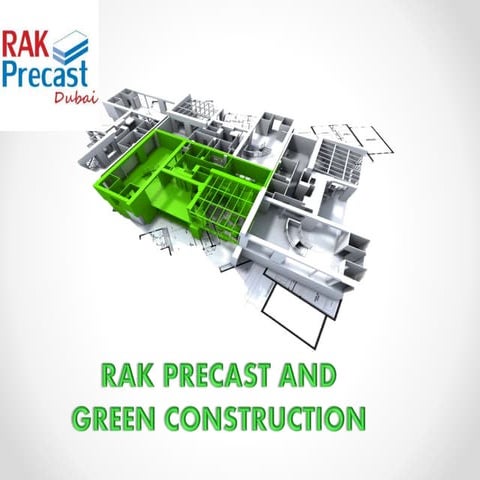 RAK Precast Dubai

RAK PRECAST AND GREEN CONSTRUCTION